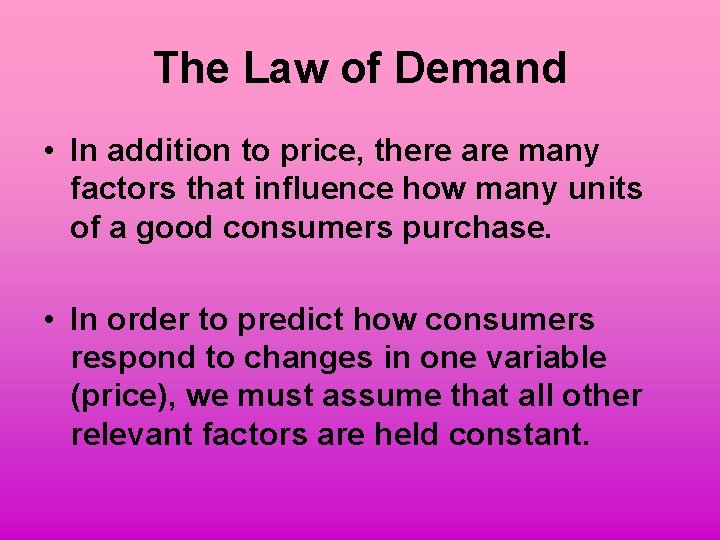 The Law of Demand

• In addition to price, there are many factors that influence how many units of a good consumers purchase.

• In order to predict how consumers respond to changes in one variable (price), we must assume that all other relevant factors are held constant.